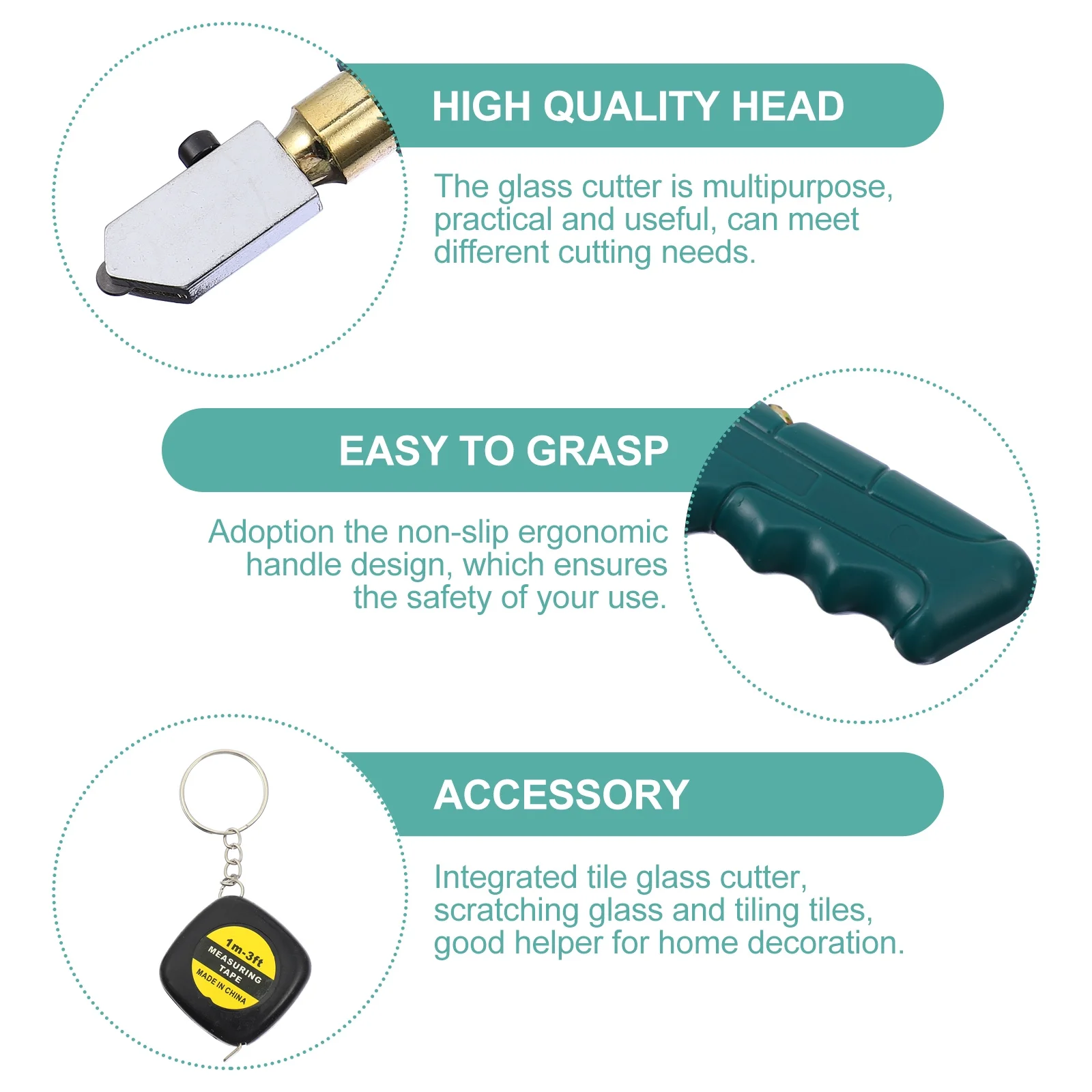 HIGH QUALITY HEAD

The glass cutter is multipurpose, practical and useful, can meet different cutting needs.

EASY TO GRASP

Adoption the non-slip ergonomic handle design, which ensures the safety of your use.

ACCESSORY

Integrated tile glass cutter, scratching glass and tiling tiles, good helper for home decoration.

1m-3ft
MEASURING TAPE
MADE IN CHINA